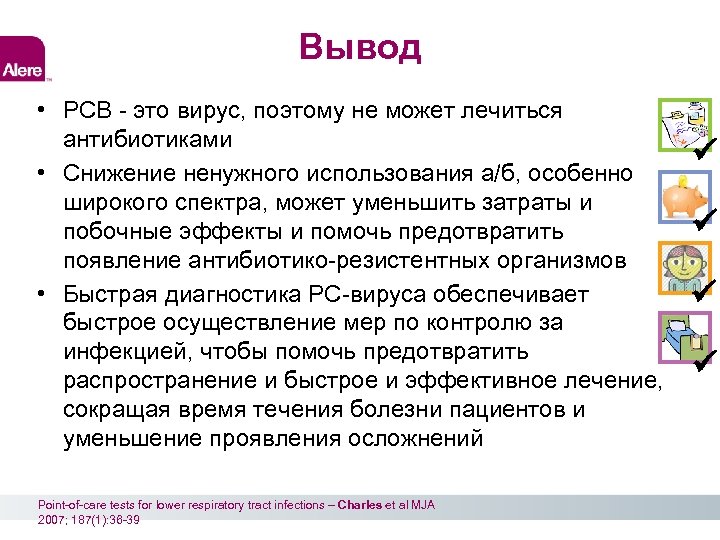 Alere

Вывод

• РСВ - это вирус, поэтому не может лечиться антибиотиками

• Снижение ненужного использования а/б, особенно широкого спектра, может уменьшить затраты и побочные эффекты и помочь предотвратить появление антибиотико-резистентных организмов

• Быстрая диагностика РС-вируса обеспечивает быстрое осуществление мер по контролю за инфекцией, чтобы помочь предотвратить распространение и быстрое и эффективное лечение, сокращая время течения болезни пациентов и уменьшение проявления осложнений

Point-of-care tests for lower respiratory tract infections – Charles et al MJA 2007; 187(1):36-39